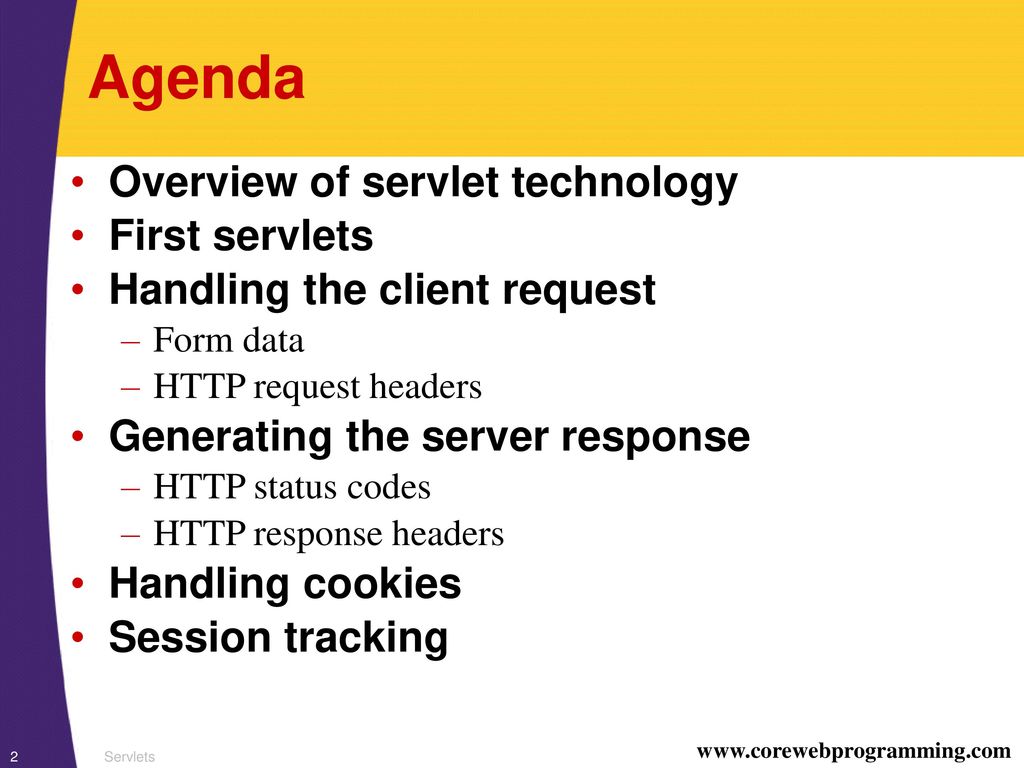 Agenda

• Overview of servlet technology
• First servlets
• Handling the client request
– Form data
– HTTP request headers
• Generating the server response
– HTTP status codes
– HTTP response headers
• Handling cookies
• Session tracking

2 Servlets www.corewebprogramming.com